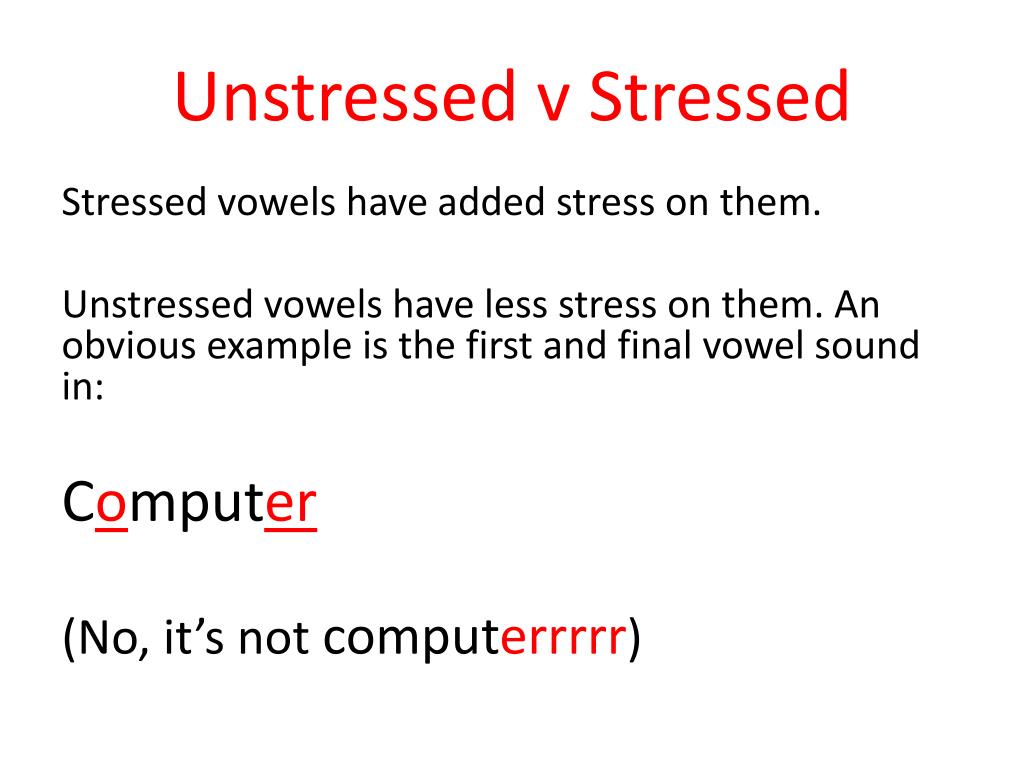 Unstressed v Stressed

Stressed vowels have added stress on them.

Unstressed vowels have less stress on them. An obvious example is the first and final vowel sound in:

Computer

(No, it’s not computerrrrr)